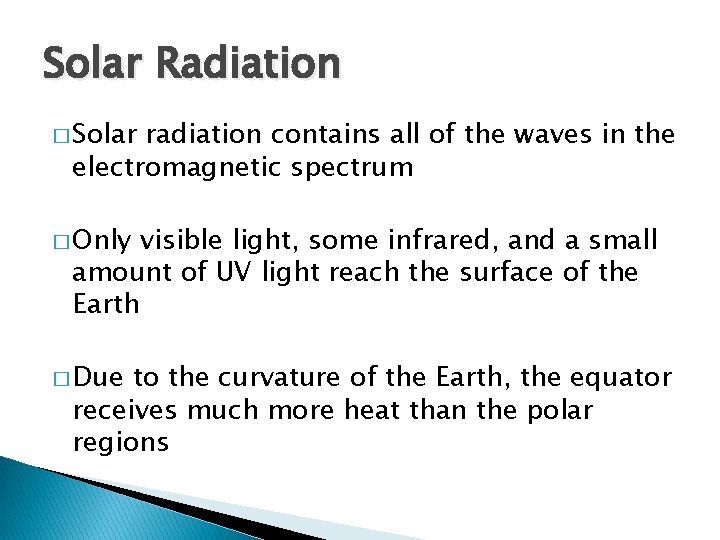 Solar Radiation

□ Solar radiation contains all of the waves in the electromagnetic spectrum

□ Only visible light, some infrared, and a small amount of UV light reach the surface of the Earth

□ Due to the curvature of the Earth, the equator receives much more heat than the polar regions